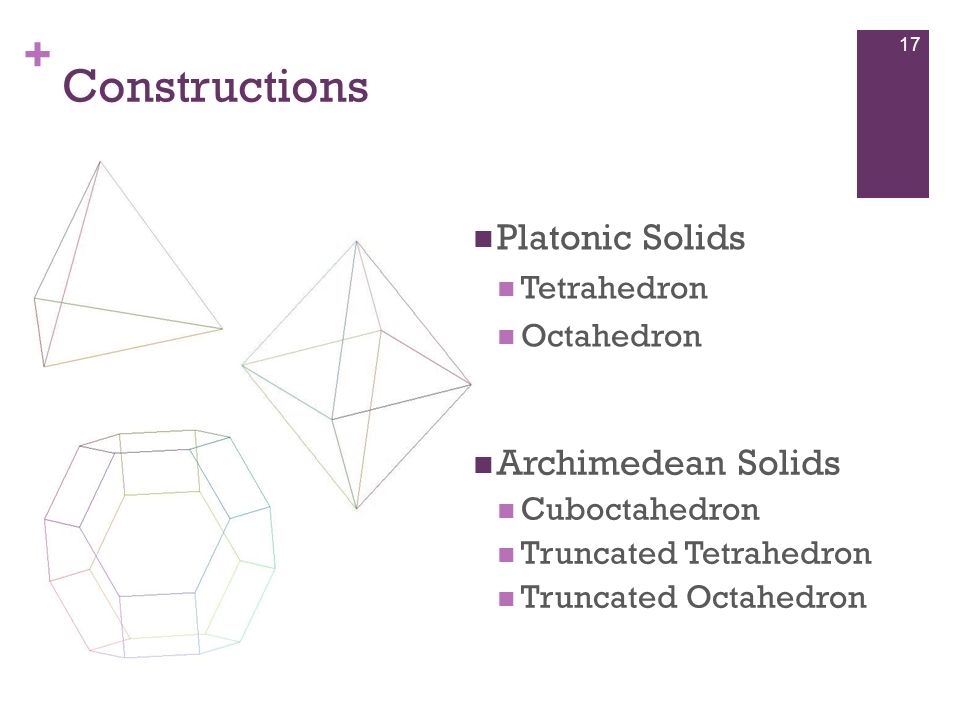 + Constructions

17

Platonic Solids
Tetrahedron
Octahedron

Archimedean Solids
Cuboctahedron
Truncated Tetrahedron
Truncated Octahedron